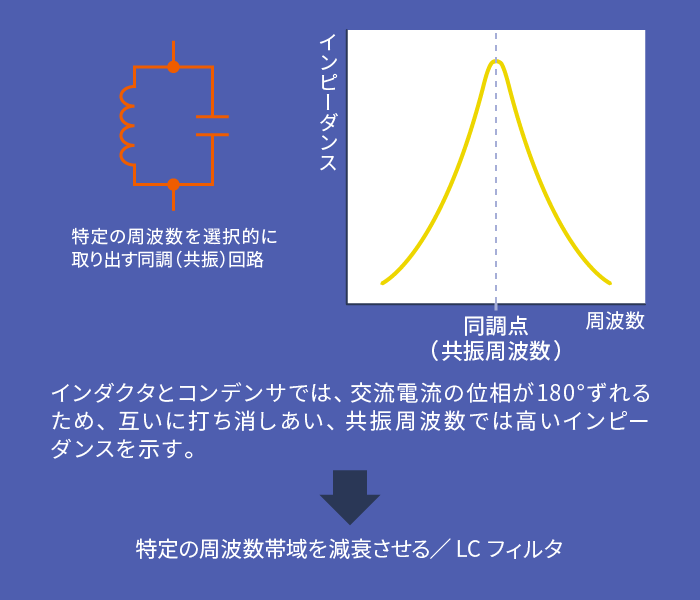 特定の周波数を選択的に取り出す同調（共振）回路

インピーダンス

同調点
（共振周波数）

周波数

インダクタとコンデンサでは、交流電流の位相が180°ずれるため、互いに打ち消しあい、共振周波数では高いインピーダンスを示す。

特定の周波数帯域を減衰させる／ LC フィルタ